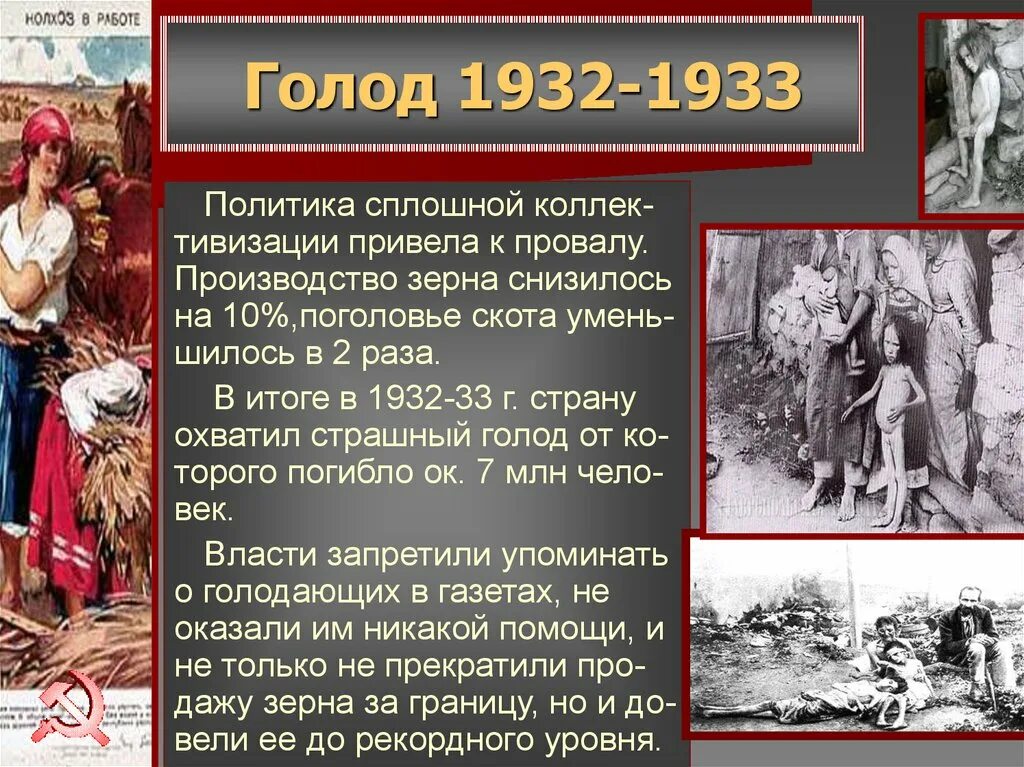 КОЛХОЗ В РАБОТЕ

Голод 1932-1933

Политика сплошной коллективизации привела к провалу. Производство зерна снизилось на 10%,поголовье скота уменьшилось в 2 раза.

В итоге в 1932-33 г. страну охватил страшный голод от которого погибло ок. 7 млн человек.

Власти запретили упоминать о голодающих в газетах, не оказали им никакой помощи, и не только не прекратили продажу зерна за границу, но и довели ее до рекордного уровня.